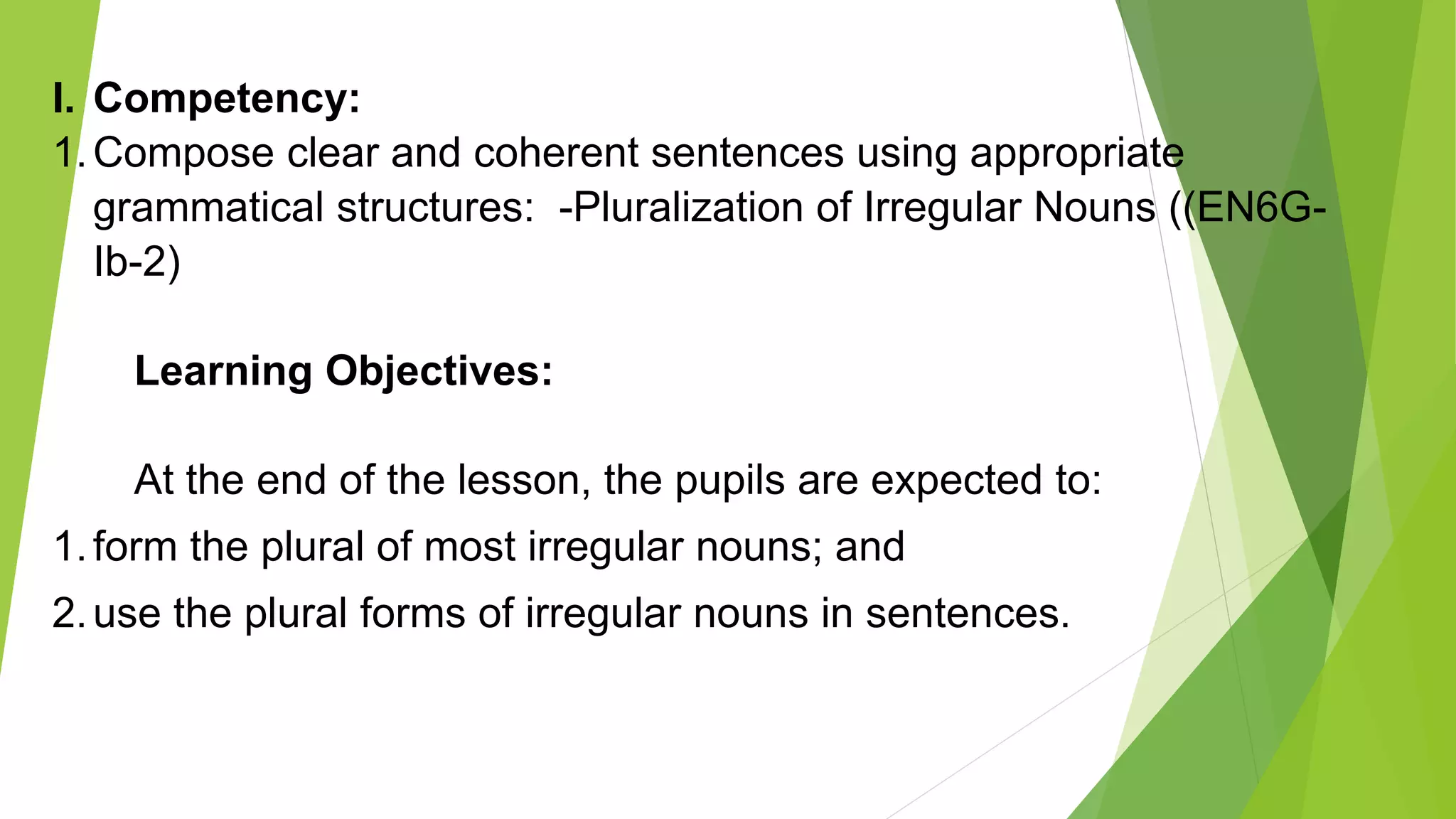 I. Competency:

1. Compose clear and coherent sentences using appropriate grammatical structures: -Pluralization of Irregular Nouns ((EN6G-Ib-2)

Learning Objectives:

At the end of the lesson, the pupils are expected to:

1. form the plural of most irregular nouns; and
2. use the plural forms of irregular nouns in sentences.